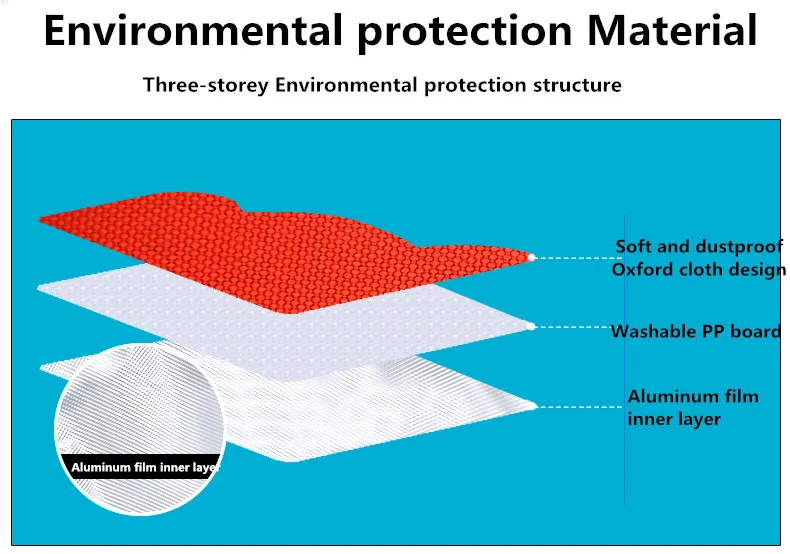 Environmental protection Material

Three-storey Environmental protection structure

Soft and dustproof Oxford cloth design

Washable PP board

Aluminum film inner layer

Aluminum film inner layer